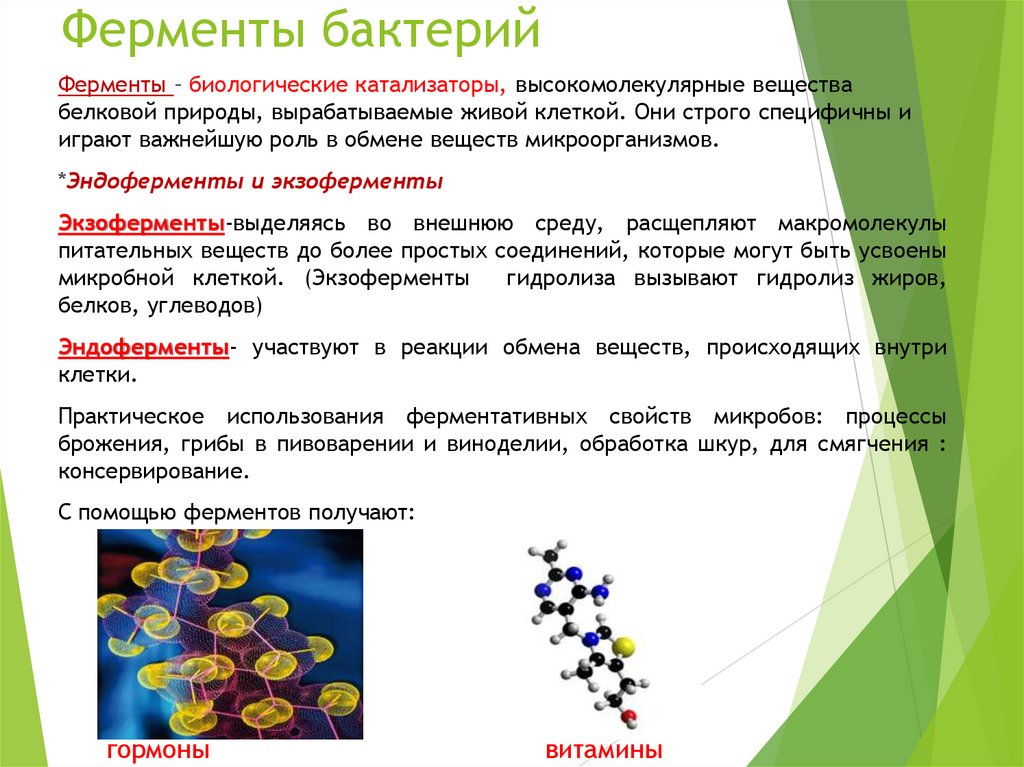 Ферменты бактерий

Ферменты – биологические катализаторы, высокомолекулярные вещества белковой природы, вырабатываемые живой клеткой. Они строго специфичны и играют важнейшую роль в обмене веществ микроорганизмов.

*Эндоферменты и экзоферменты

Экзоферменты-выделяясь во внешнюю среду, расщепляют макромолекулы питательных веществ до более простых соединений, которые могут быть усвоены микробной клеткой. (Экзоферменты гидролиза вызывают гидролиз жиров, белков, углеводов)

Эндоферменты- участвуют в реакции обмена веществ, происходящих внутри клетки.

Практическое использования ферментативных свойств микробов: процессы брожения, грибы в пивоварении и виноделии, обработка шкур, для смягчения : консервирование.

С помощью ферментов получают:

гормоны

витамины